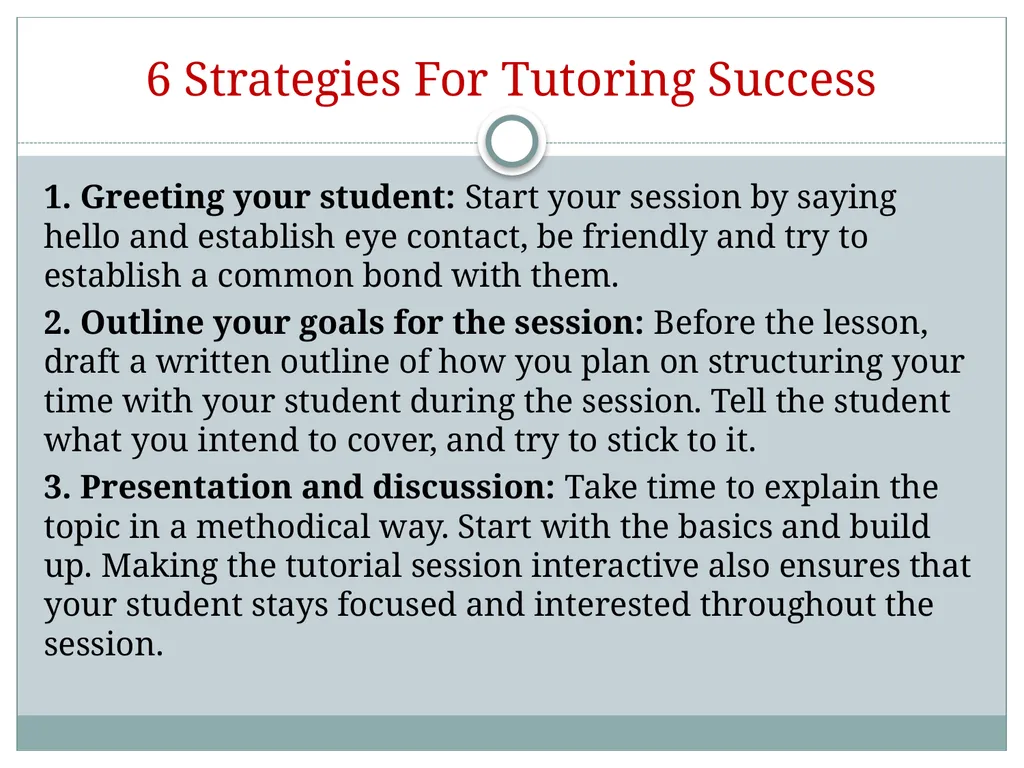 6 Strategies For Tutoring Success

1. Greeting your student: Start your session by saying hello and establish eye contact, be friendly and try to establish a common bond with them.

2. Outline your goals for the session: Before the lesson, draft a written outline of how you plan on structuring your time with your student during the session. Tell the student what you intend to cover, and try to stick to it.

3. Presentation and discussion: Take time to explain the topic in a methodical way. Start with the basics and build up. Making the tutorial session interactive also ensures that your student stays focused and interested throughout the session.